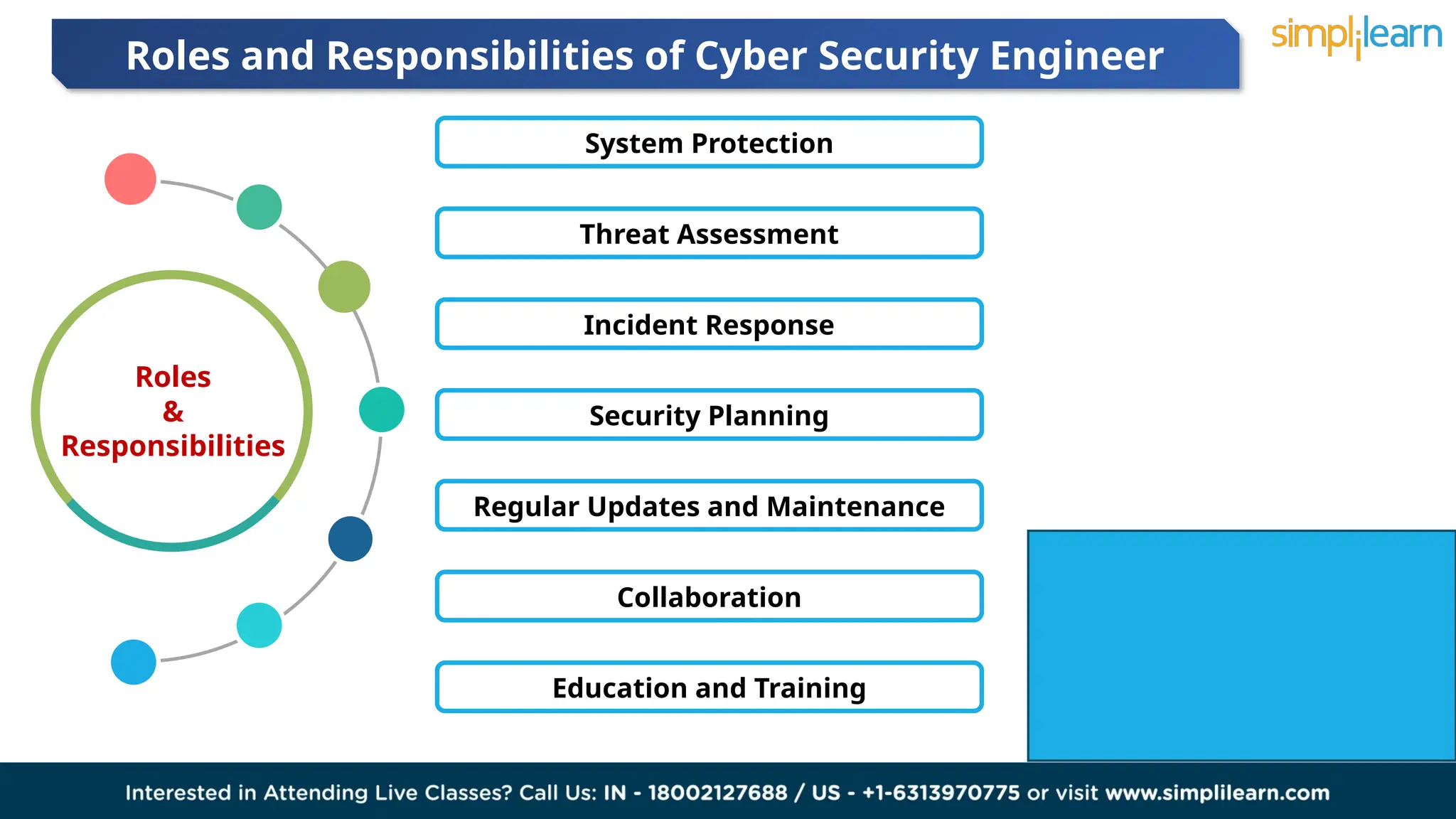 Roles and Responsibilities of Cyber Security Engineer

simplilearn

Roles & Responsibilities

System Protection

Threat Assessment

Incident Response

Security Planning

Regular Updates and Maintenance

Collaboration

Education and Training

Interested in Attending Live Classes? Call Us: IN - 18002127688 / US - +1-6313970775 or visit www.simplilearn.com